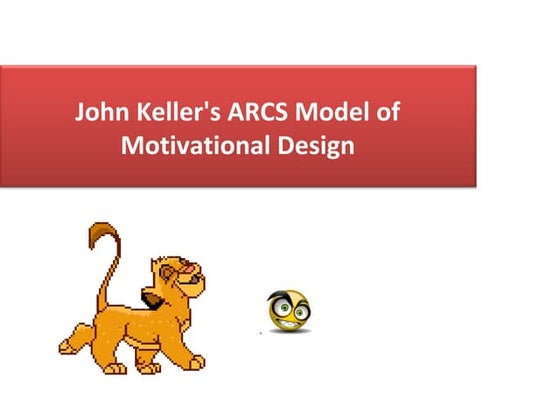 John Keller's ARCS Model of Motivational Design